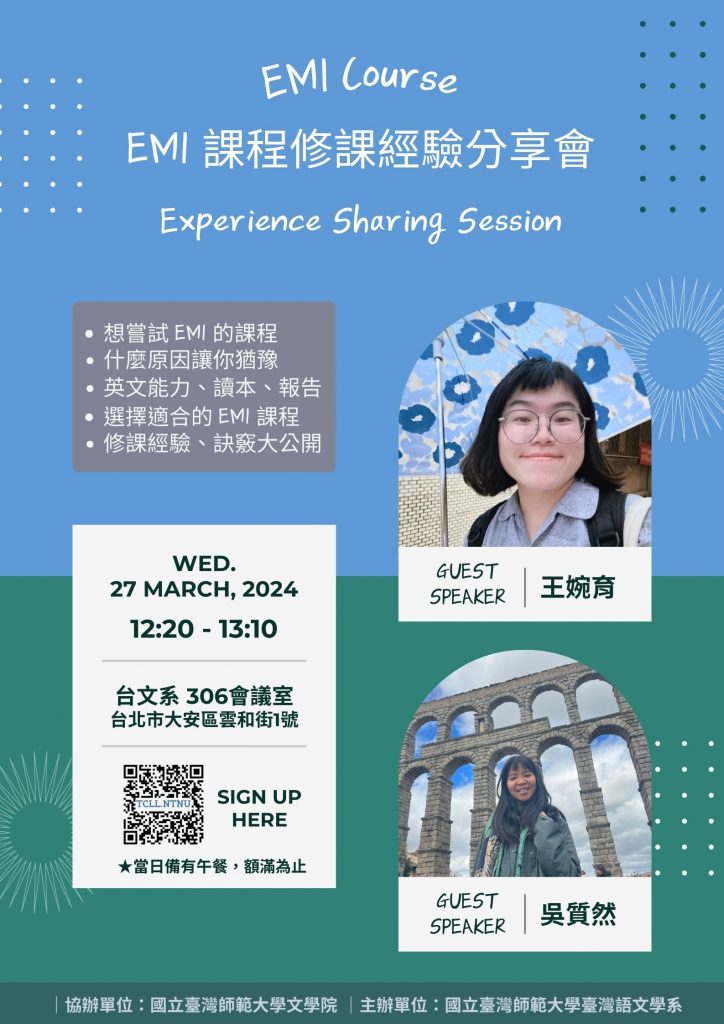 EMI Course
EMI 課程修課經驗分享會
Experience Sharing Session

• 想嘗試 EMI 的課程
• 什麼原因讓你猶豫
• 英文能力、讀本、報告
• 選擇適合的 EMI 課程
• 修課經驗、訣竅大公開

WED.
27 MARCH, 2024
12:20 - 13:10

台文系 306會議室
台北市大安區雲和街1號

TCLL.NTNU

SIGN UP HERE

★當日備有午餐，額滿為止

GUEST SPEAKER | 王婉育

GUEST SPEAKER | 吳質然

| 協辦單位：國立臺灣師範大學文學院 | 主辦單位：國立臺灣師範大學臺灣語文學系